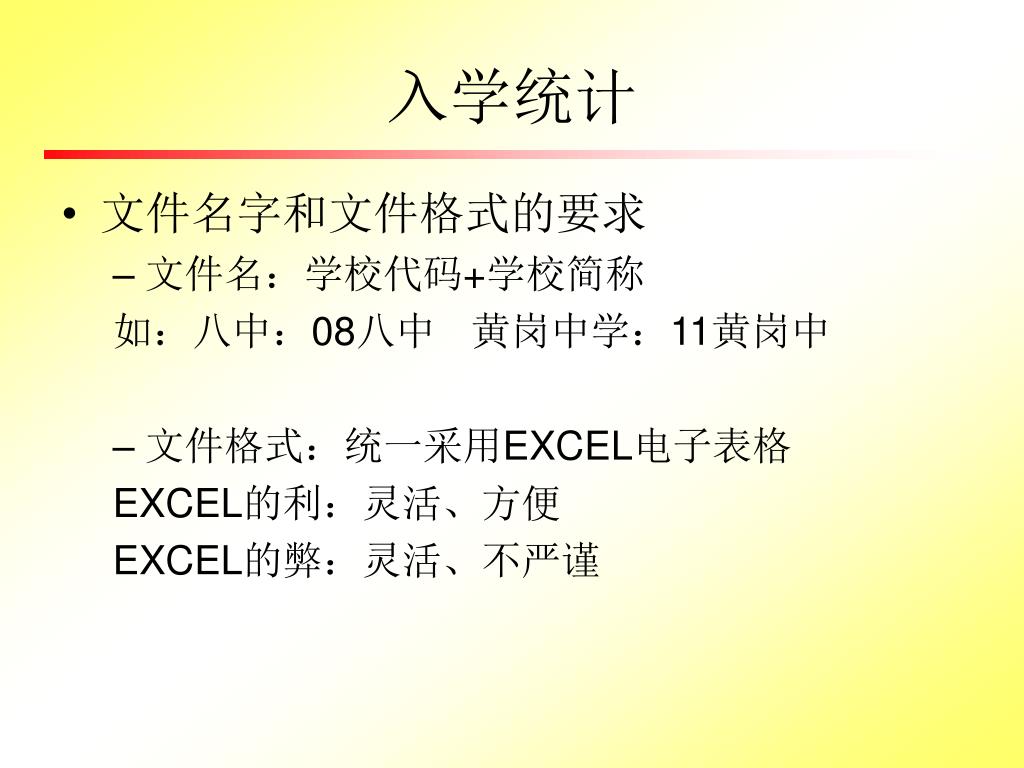 入学统计

• 文件名字和文件格式的要求
– 文件名：学校代码+学校简称
如：八中：08八中　黄岗中学：11黄岗中

– 文件格式：统一采用EXCEL电子表格
EXCEL的利：灵活、方便
EXCEL的弊：灵活、不严谨